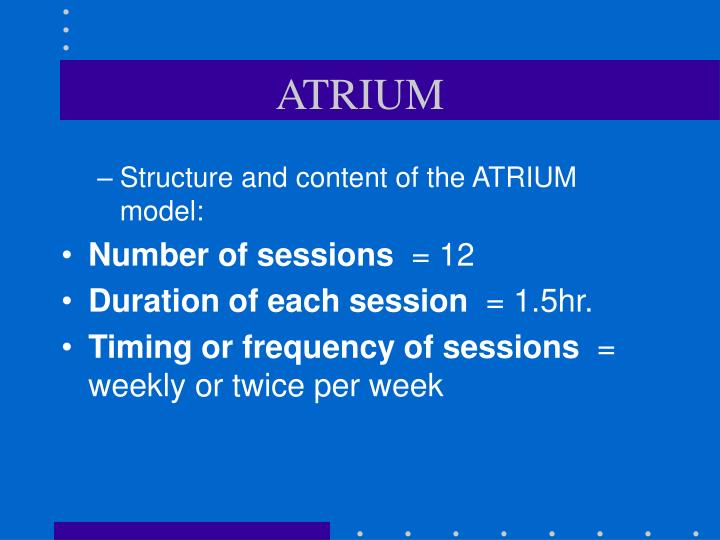 ATRIUM

– Structure and content of the ATRIUM model:

• Number of sessions = 12
• Duration of each session = 1.5hr.
• Timing or frequency of sessions = weekly or twice per week